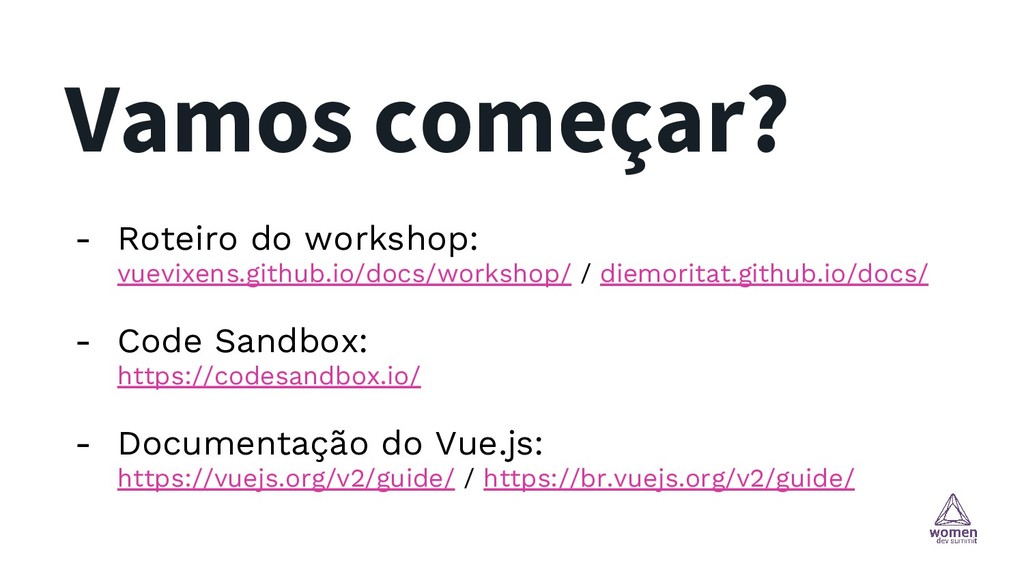 Vamos começar?

- Roteiro do workshop:
vuevixens.github.io/docs/workshop/ / diemoritat.github.io/docs/

- Code Sandbox:
https://codesandbox.io/

- Documentação do Vue.js:
https://vuejs.org/v2/guide/ / https://br.vuejs.org/v2/guide/

women
dev summit